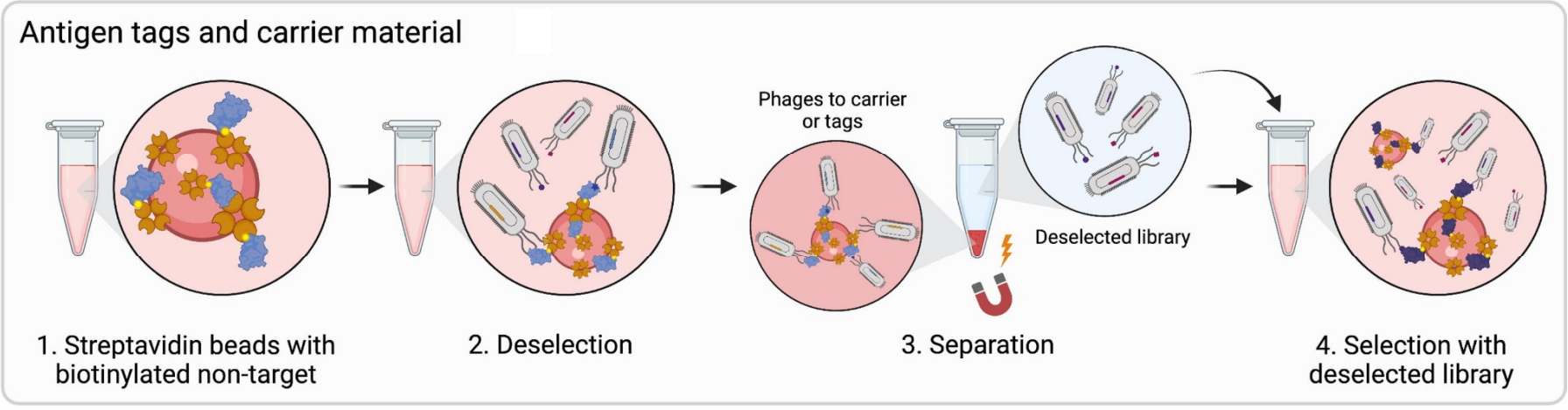 Antigen tags and carrier material

Phages to carrier or tags

Deselected library

1. Streptavidin beads with biotinylated non-target

2. Deselection

3. Separation

4. Selection with deselected library